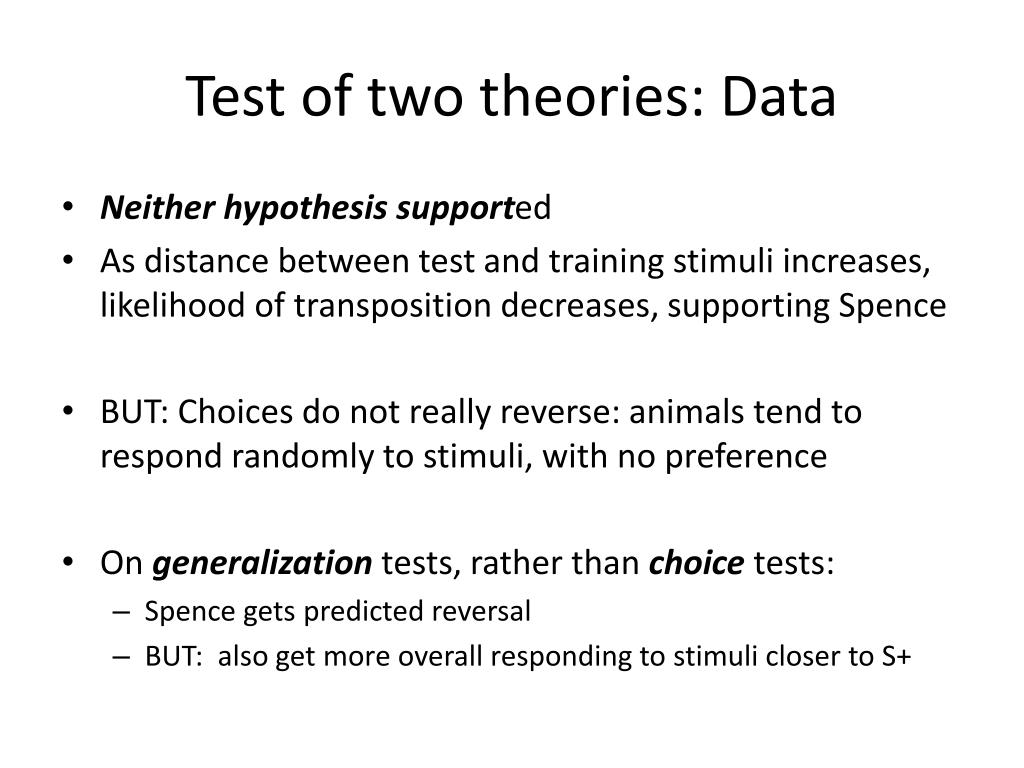 Test of two theories: Data

• Neither hypothesis supported
• As distance between test and training stimuli increases, likelihood of transposition decreases, supporting Spence

• BUT: Choices do not really reverse: animals tend to respond randomly to stimuli, with no preference

• On generalization tests, rather than choice tests:
– Spence gets predicted reversal
– BUT: also get more overall responding to stimuli closer to S+